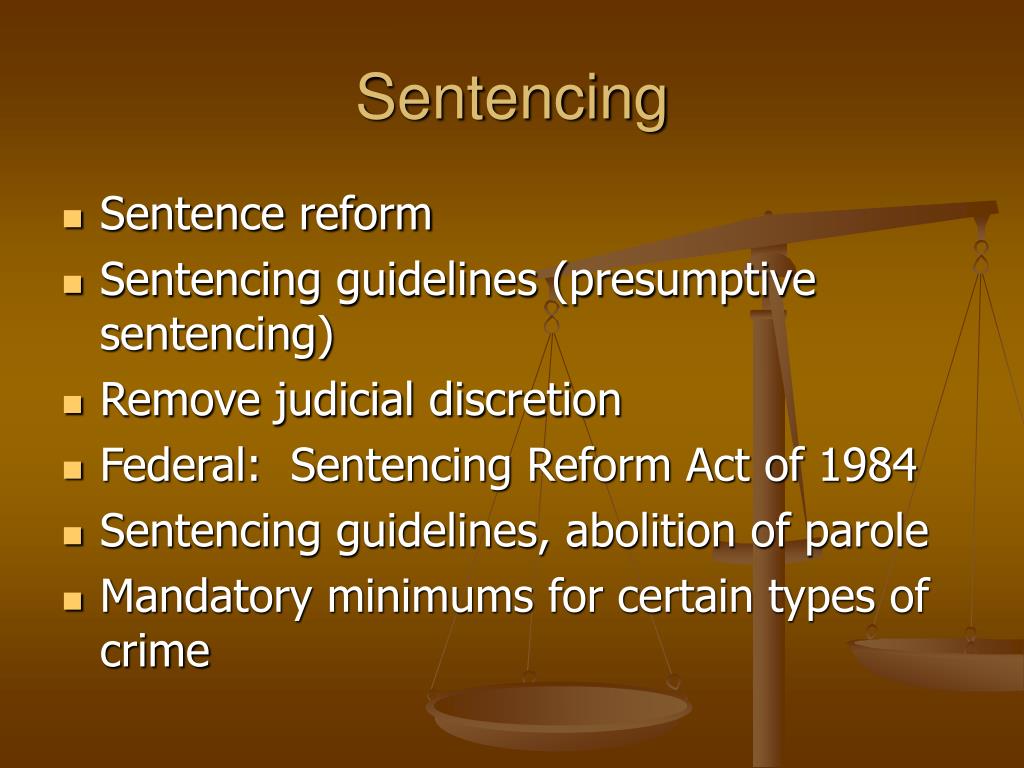 Sentencing

- Sentence reform
- Sentencing guidelines (presumptive sentencing)
- Remove judicial discretion
- Federal:  Sentencing Reform Act of 1984
- Sentencing guidelines, abolition of parole
- Mandatory minimums for certain types of crime